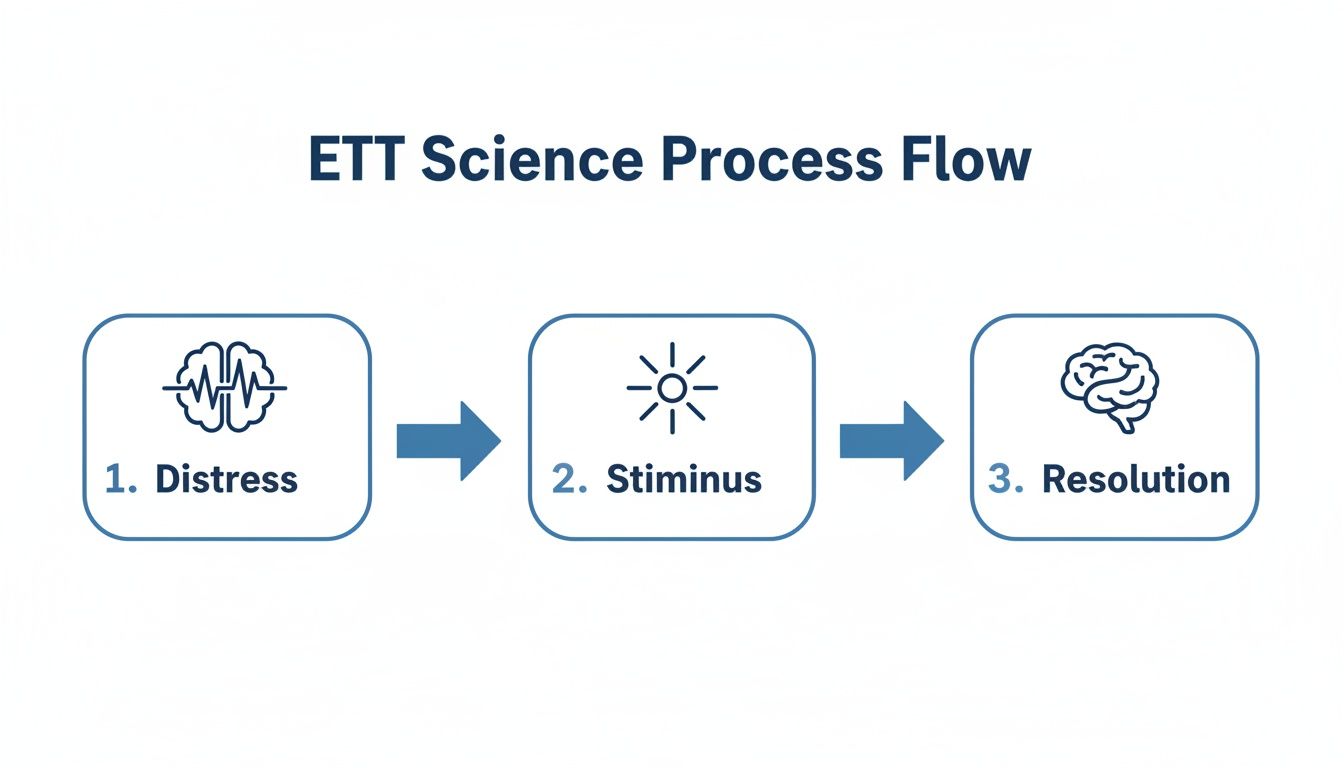 ETT Science Process Flow

1. Distress

2. Stiminus

3. Resolution